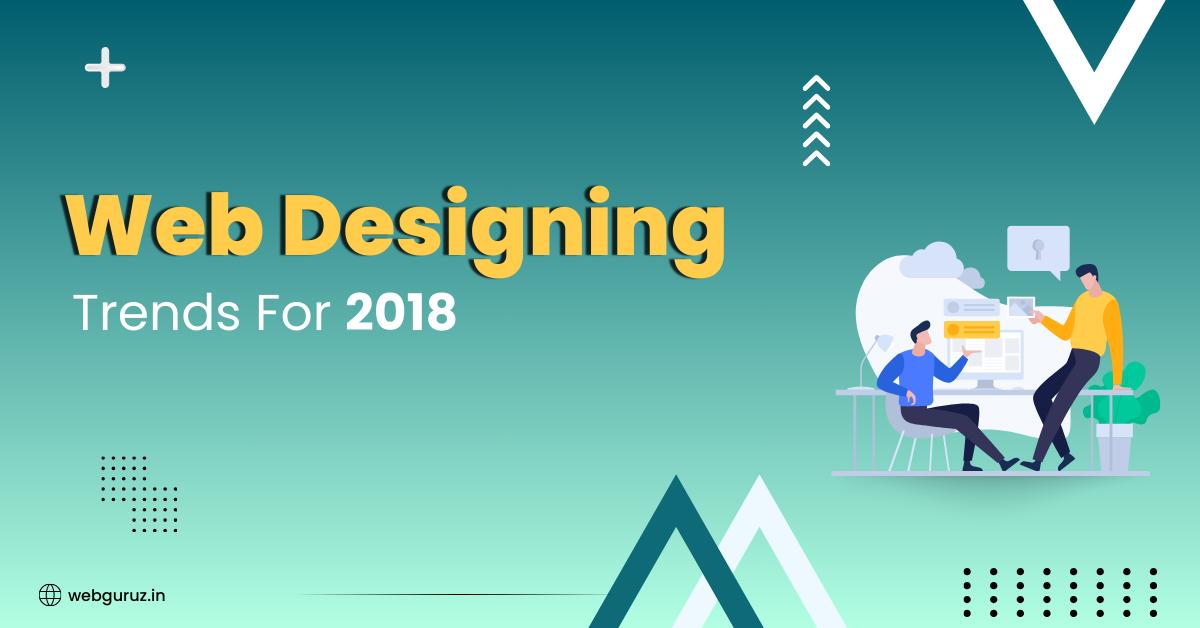 Web Designing
Trends For 2018

webguruz.in